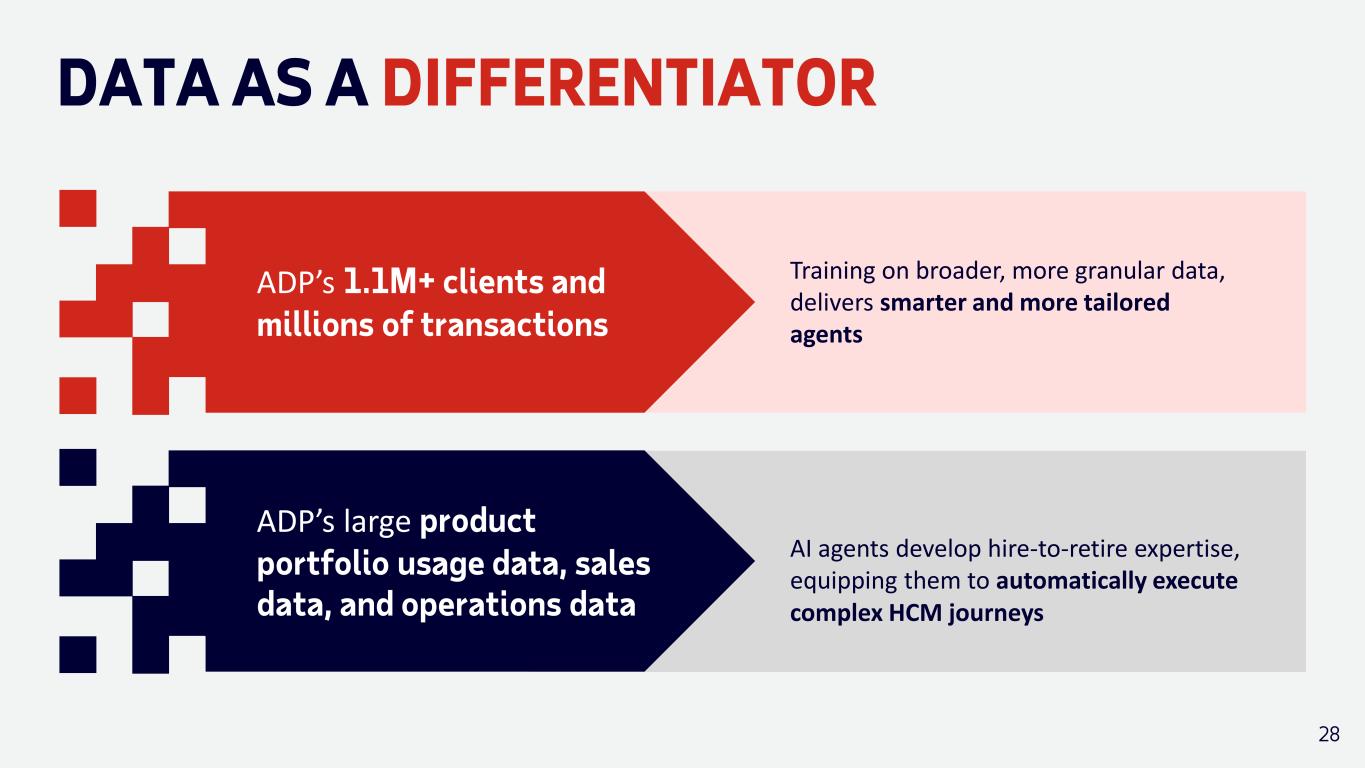 DATA AS A DIFFERENTIATOR

ADP's 1.1M+ clients and millions of transactions

Training on broader, more granular data, delivers smarter and more tailored agents

ADP's large product portfolio usage data, sales data, and operations data

AI agents develop hire-to-retire expertise, equipping them to automatically execute complex HCM journeys

28